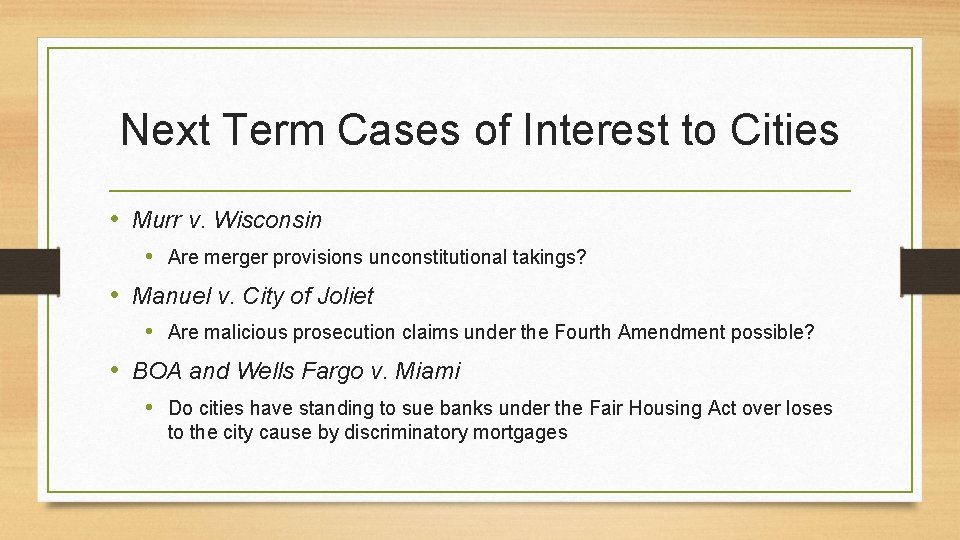 Next Term Cases of Interest to Cities

• Murr v. Wisconsin
  • Are merger provisions unconstitutional takings?
• Manuel v. City of Joliet
  • Are malicious prosecution claims under the Fourth Amendment possible?
• BOA and Wells Fargo v. Miami
  • Do cities have standing to sue banks under the Fair Housing Act over loses to the city cause by discriminatory mortgages